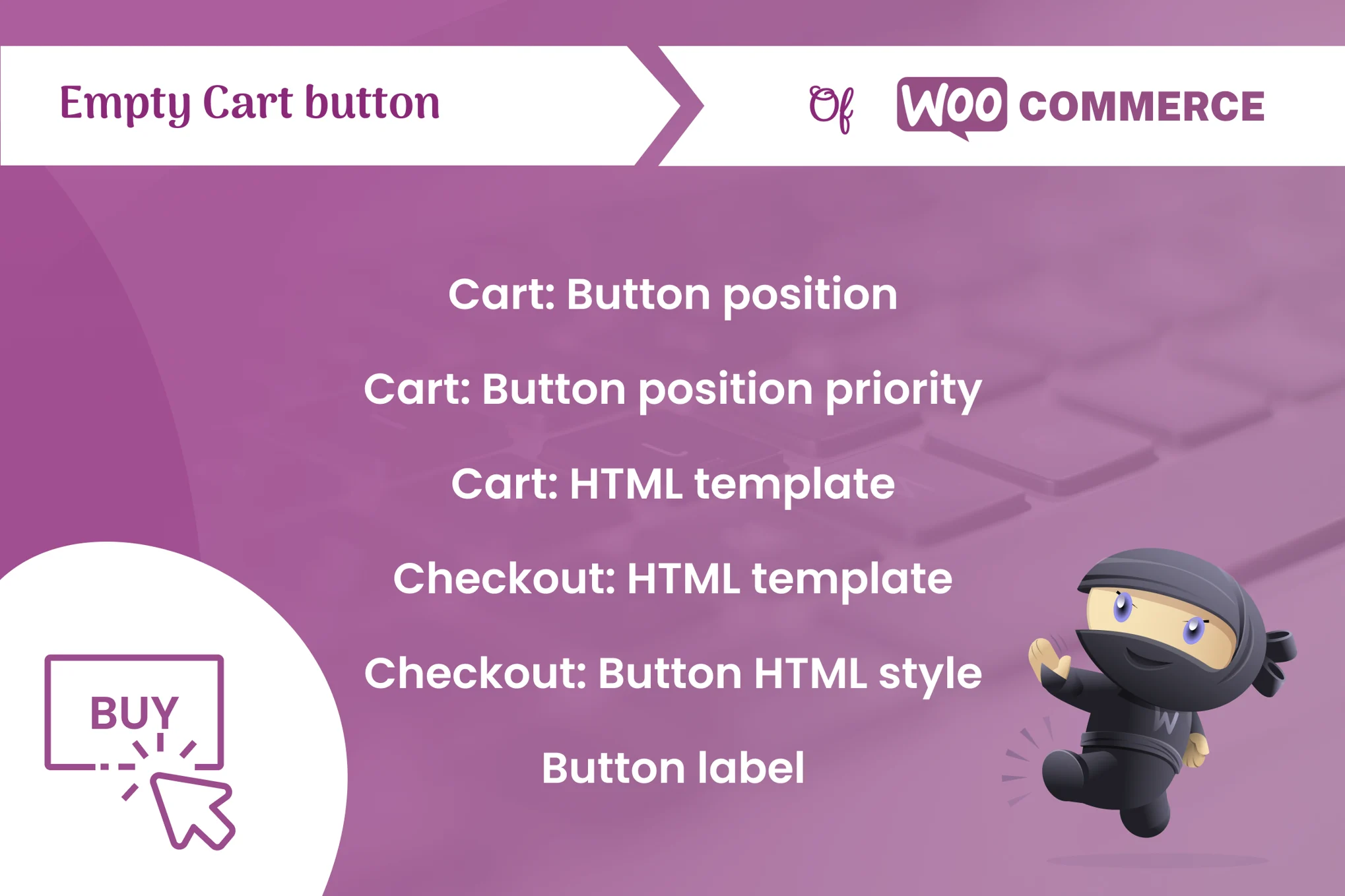 Empty Cart button

Of WOO COMMERCE

Cart: Button position

Cart: Button position priority

Cart: HTML template

Checkout: HTML template

Checkout: Button HTML style

Button label

BUY

W